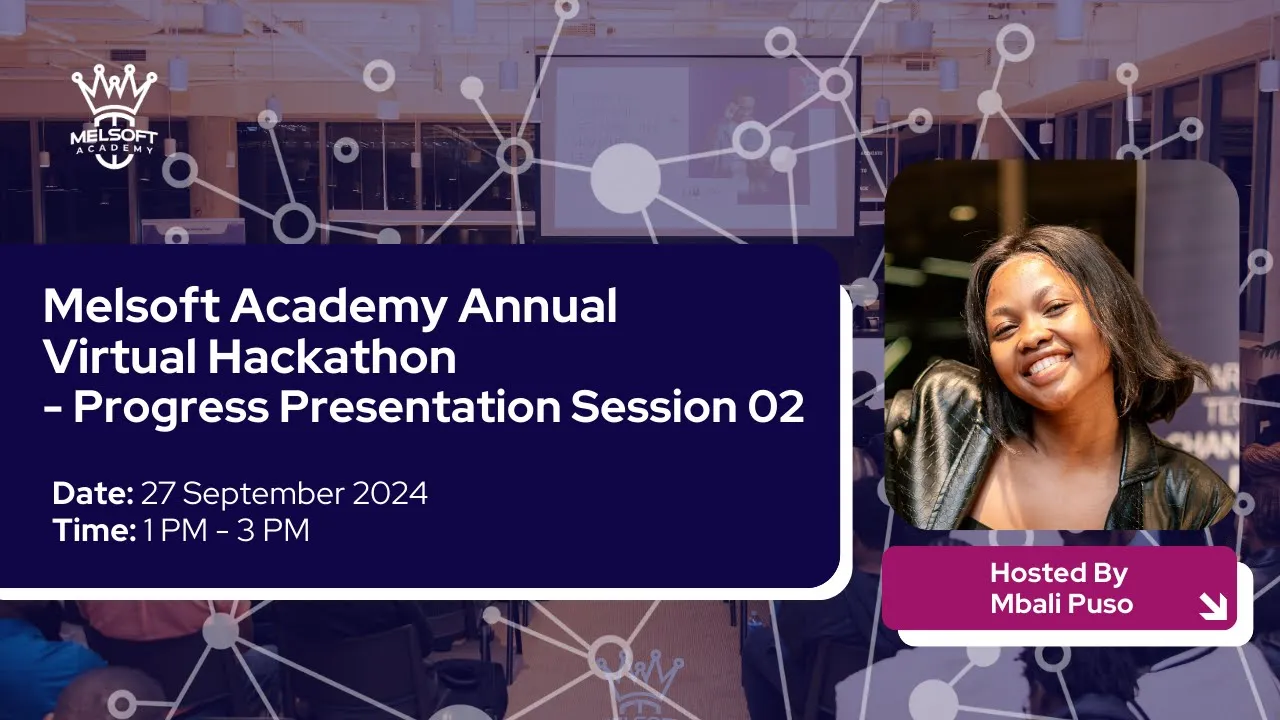 MELSOFT ACADEMY

Melsoft Academy Annual Virtual Hackathon - Progress Presentation Session 02

Date: 27 September 2024
Time: 1 PM - 3 PM

Hosted By
Mbali Puso